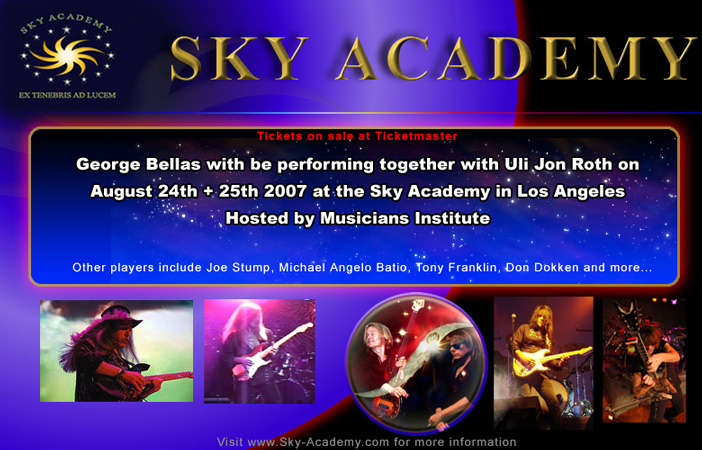 SKY ACADEMY
EX TENEBRIS AD LUCEM

SKY ACADEMY

Tickets on sale at Ticketmaster

George Bellas with be performing together with Uli Jon Roth on August 24th + 25th 2007 at the Sky Academy in Los Angeles
Hosted by Musicians Institute

Other players include Joe Stump, Michael Angelo Batio, Tony Franklin, Don Dokken and more...

Visit www.Sky-Academy.com for more information